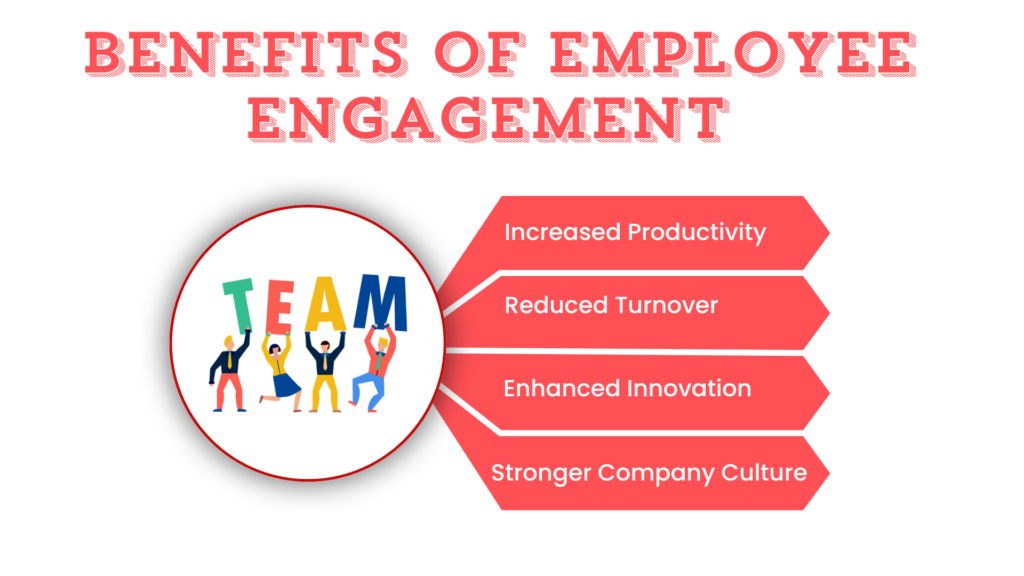 BENEFITS OF EMPLOYEE ENGAGEMENT

TEAM

Increased Productivity

Reduced Turnover

Enhanced Innovation

Stronger Company Culture